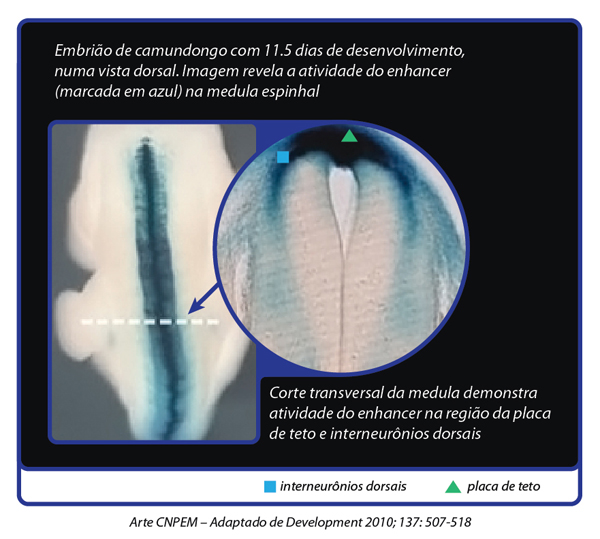 Embrião de camundongo com 11.5 dias de desenvolvimento, numa vista dorsal. Imagem revela a atividade do enhancer (marcada em azul) na medula espinhal

Corte transversal da medula demonstra atividade do enhancer na região da placa de teto e interneurônios dorsais

interneurônios dorsais

placa de teto

Arte CNPEM – Adaptado de Development 2010; 137: 507-518